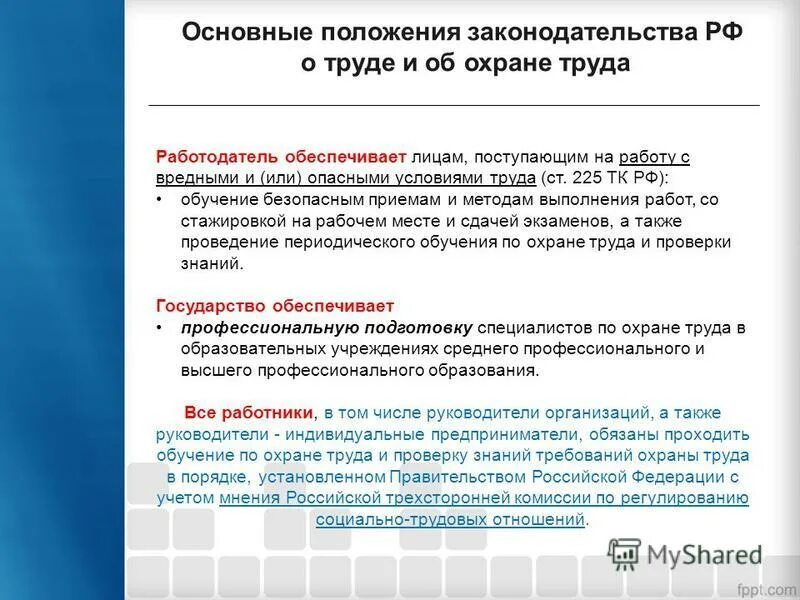 Основные положения законодательства РФ о труде и об охране труда

Работодатель обеспечивает лицам, поступающим на работу с вредными и (или) опасными условиями труда (ст. 225 ТК РФ):
• обучение безопасным приемам и методам выполнения работ, со стажировкой на рабочем месте и сдачей экзаменов, а также проведение периодического обучения по охране труда и проверки знаний.

Государство обеспечивает
• профессиональную подготовку специалистов по охране труда в образовательных учреждениях среднего профессионального и высшего профессионального образования.

Все работники, в том числе руководители организаций, а также руководители - индивидуальные предприниматели, обязаны проходить обучение по охране труда и проверку знаний требований охраны труда в порядке, установленном Правительством Российской Федерации с учетом мнения Российской трехсторонней комиссии по регулированию социально-трудовых отношений.

MyShared

fppt.com